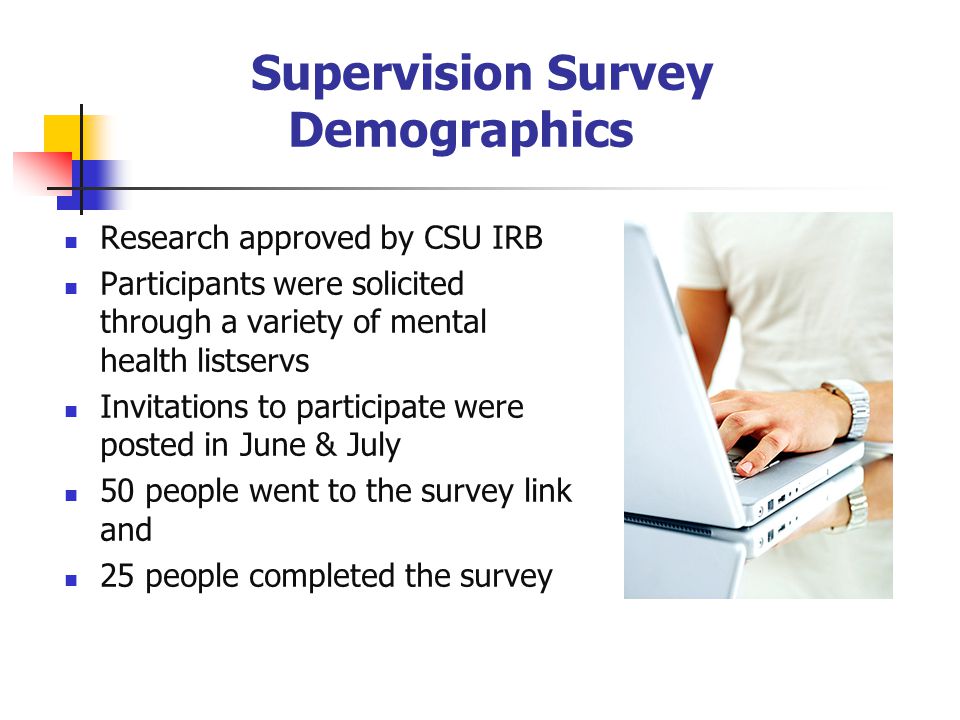 Supervision Survey Demographics

- Research approved by CSU IRB
- Participants were solicited through a variety of mental health listservs
- Invitations to participate were posted in June & July
- 50 people went to the survey link and
- 25 people completed the survey